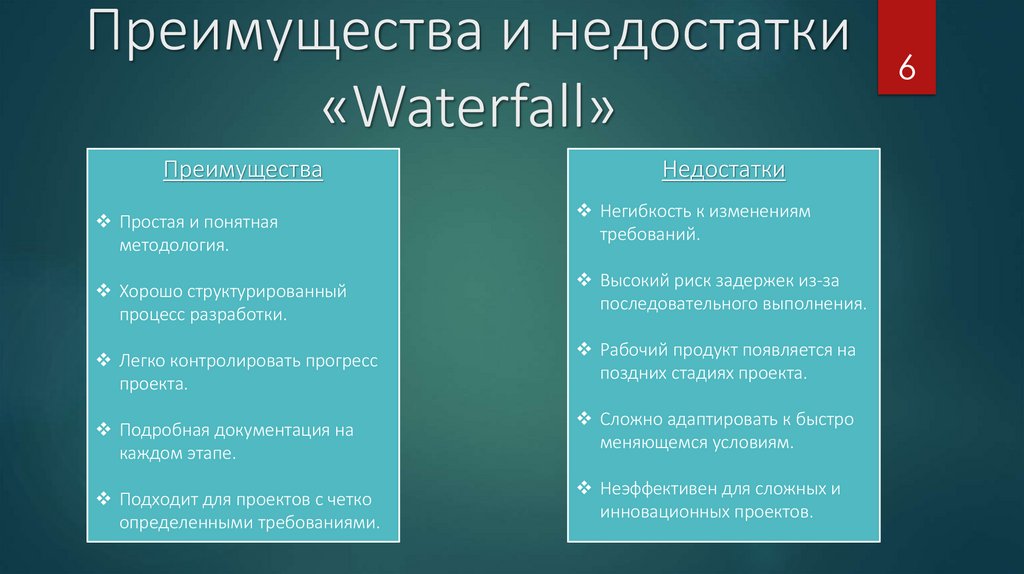 Преимущества и недостатки «Waterfall»

6

Преимущества

❖ Простая и понятная методология.

❖ Хорошо структурированный процесс разработки.

❖ Легко контролировать прогресс проекта.

❖ Подробная документация на каждом этапе.

❖ Подходит для проектов с четко определенными требованиями.

Недостатки

❖ Негибкость к изменениям требований.

❖ Высокий риск задержек из-за последовательного выполнения.

❖ Рабочий продукт появляется на поздних стадиях проекта.

❖ Сложно адаптировать к быстро меняющемся условиям.

❖ Неэффективен для сложных и инновационных проектов.